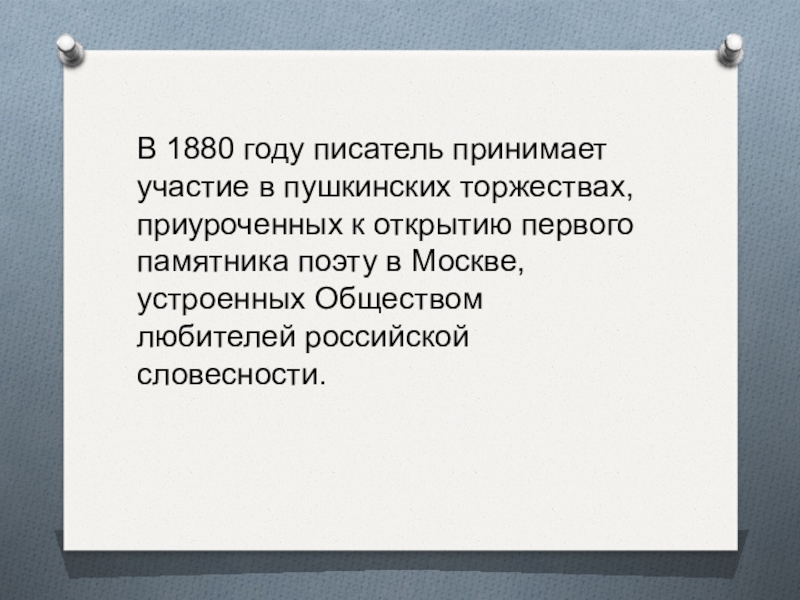 В 1880 году писатель принимает участие в пушкинских торжествах, приуроченных к открытию первого памятника поэту в Москве, устроенных Обществом любителей российской словесности.